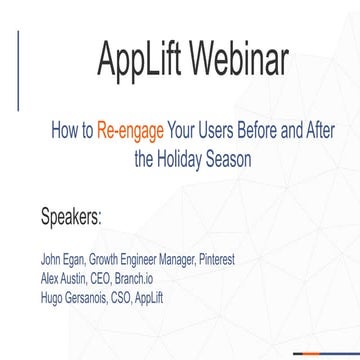 AppLift Webinar

How to Re-engage Your Users Before and After the Holiday Season

Speakers:

John Egan, Growth Engineer Manager, Pinterest
Alex Austin, CEO, Branch.io
Hugo Gersanois, CSO, AppLift